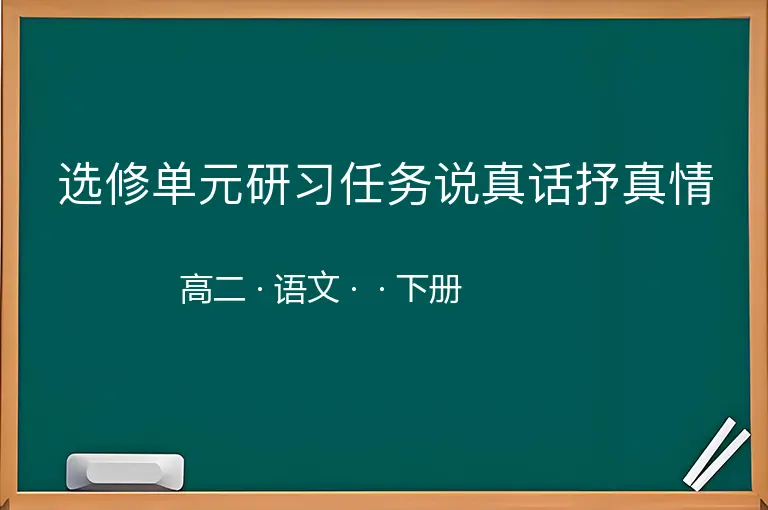 选修单元研习任务说真话抒真情

高二 · 语文 · · 下册